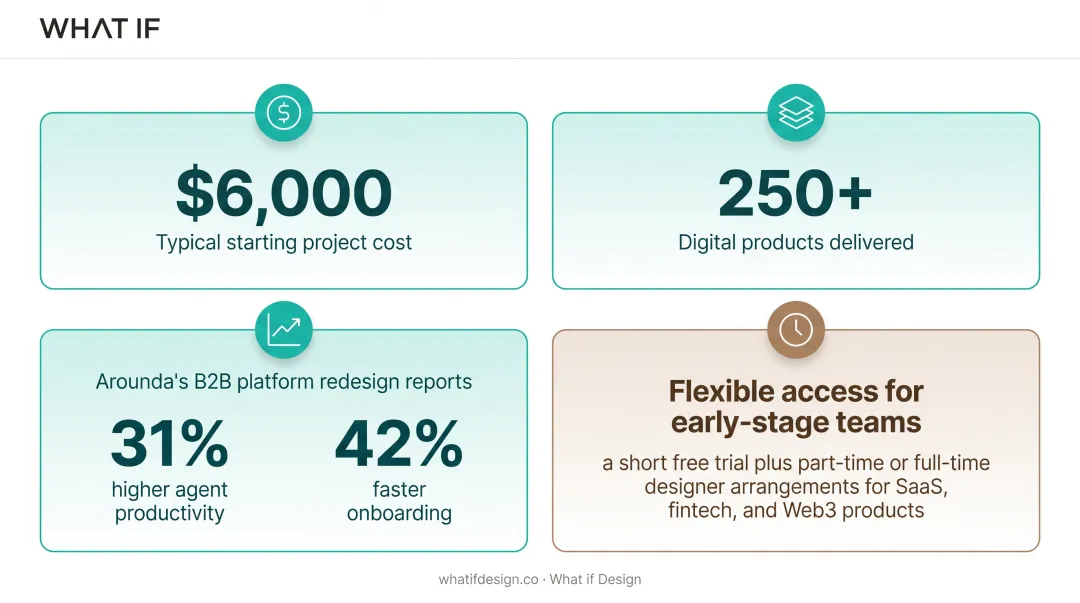 WHAT IF

$6,000
Typical starting project cost

250+
Digital products delivered

Arounda's B2B platform redesign reports

31%
higher agent productivity

42%
faster onboarding

Flexible access for early-stage teams

a short free trial plus part-time or full-time designer arrangements for SaaS, fintech, and Web3 products

whatifdesign.co · What if Design